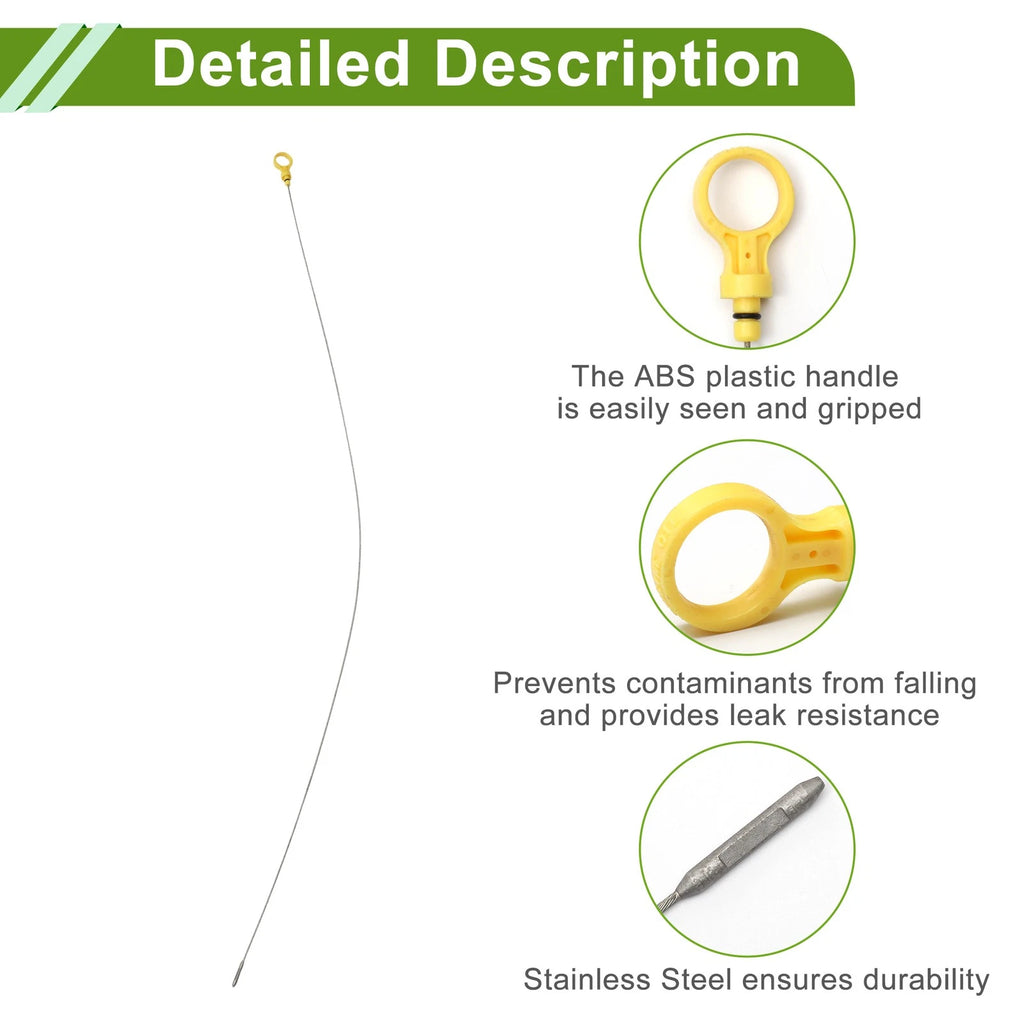 Detailed Description

The ABS plastic handle is easily seen and gripped

Prevents contaminants from falling and provides leak resistance

Stainless Steel ensures durability